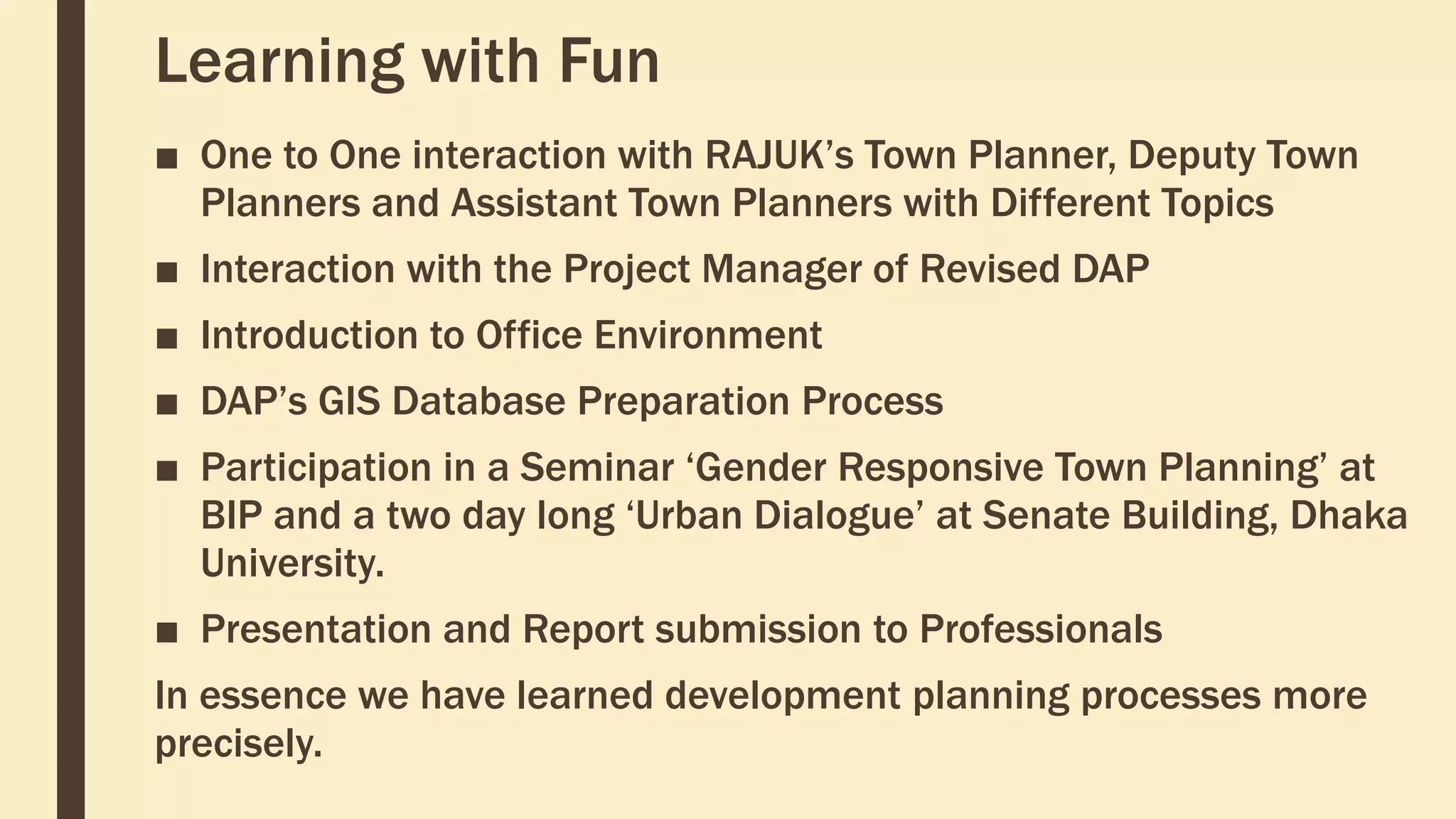 Learning with Fun

■ One to One interaction with RAJUK’s Town Planner, Deputy Town Planners and Assistant Town Planners with Different Topics

■ Interaction with the Project Manager of Revised DAP

■ Introduction to Office Environment

■ DAP’s GIS Database Preparation Process

■ Participation in a Seminar ‘Gender Responsive Town Planning’ at BIP and a two day long ‘Urban Dialogue’ at Senate Building, Dhaka University.

■ Presentation and Report submission to Professionals

In essence we have learned development planning processes more precisely.